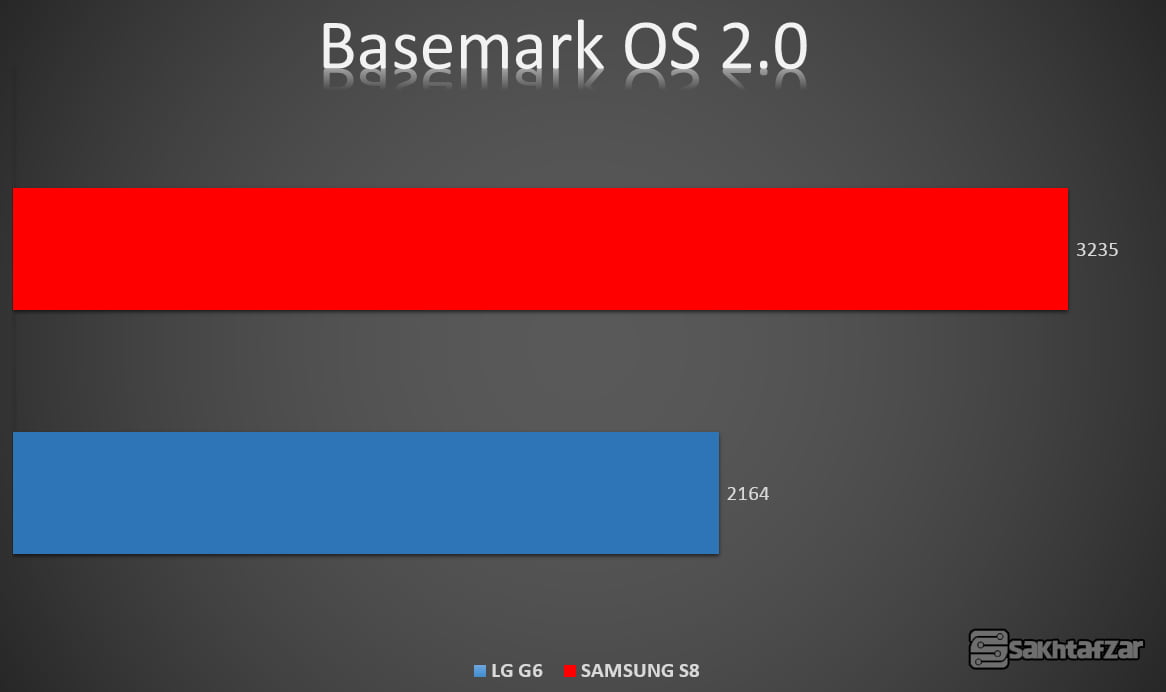 Basemark OS 2.0

3235

2164

LG G6 SAMSUNG S8

sakhtafzar